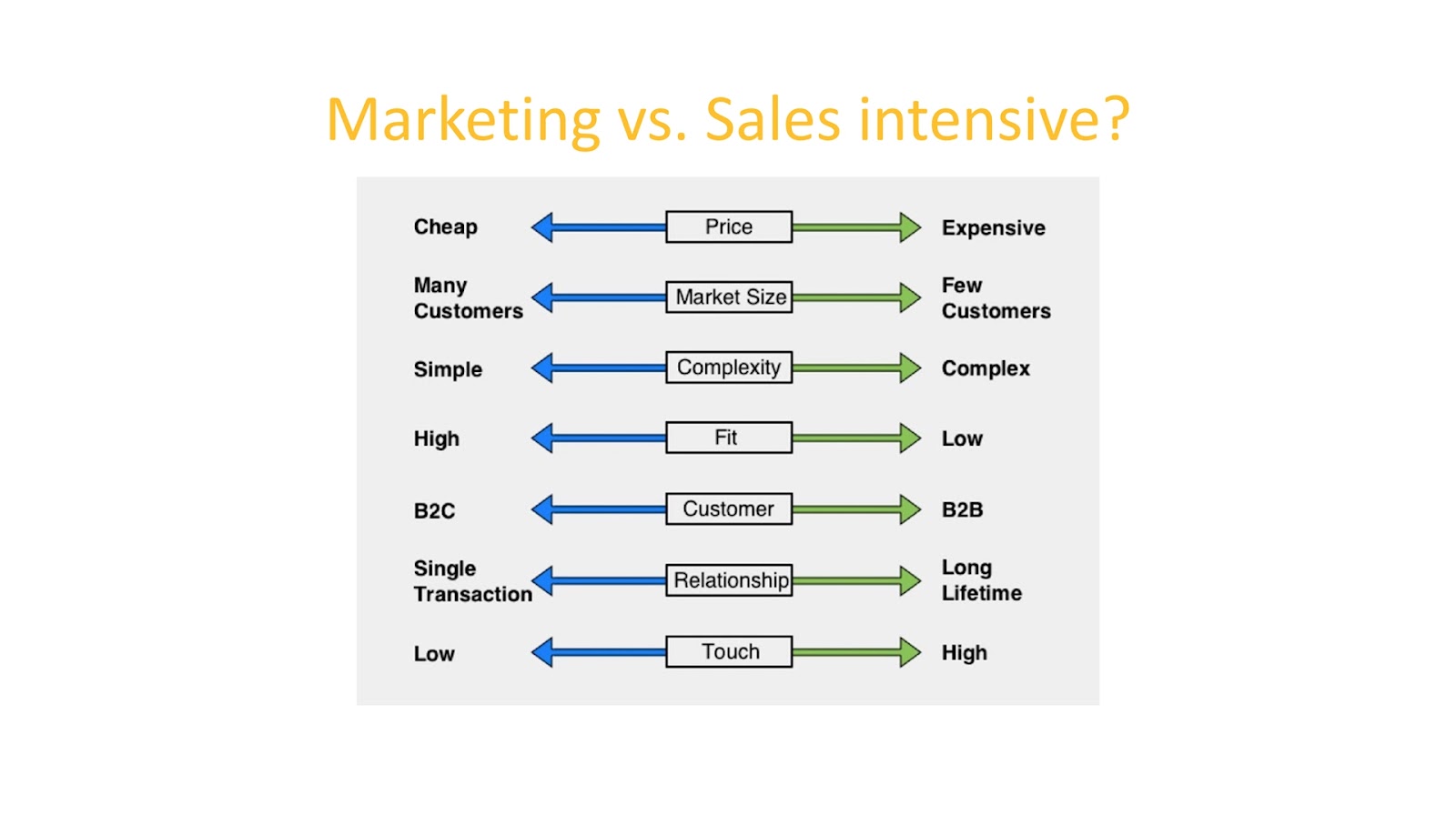 Marketing vs. Sales intensive?

Cheap Price Expensive

Many Customers Market Size Few Customers

Simple Complexity Complex

High Fit Low

B2C Customer B2B

Single Transaction Relationship Long Lifetime

Low Touch High